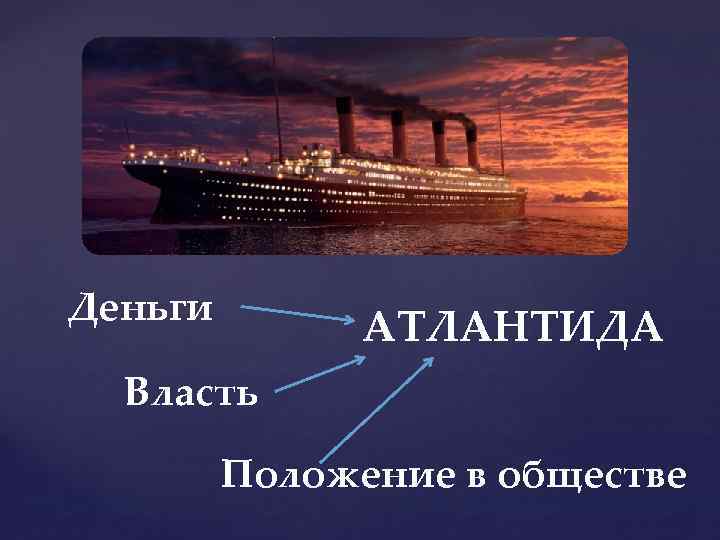 Деньги

АТЛАНТИДА

Власть

Положение в обществе